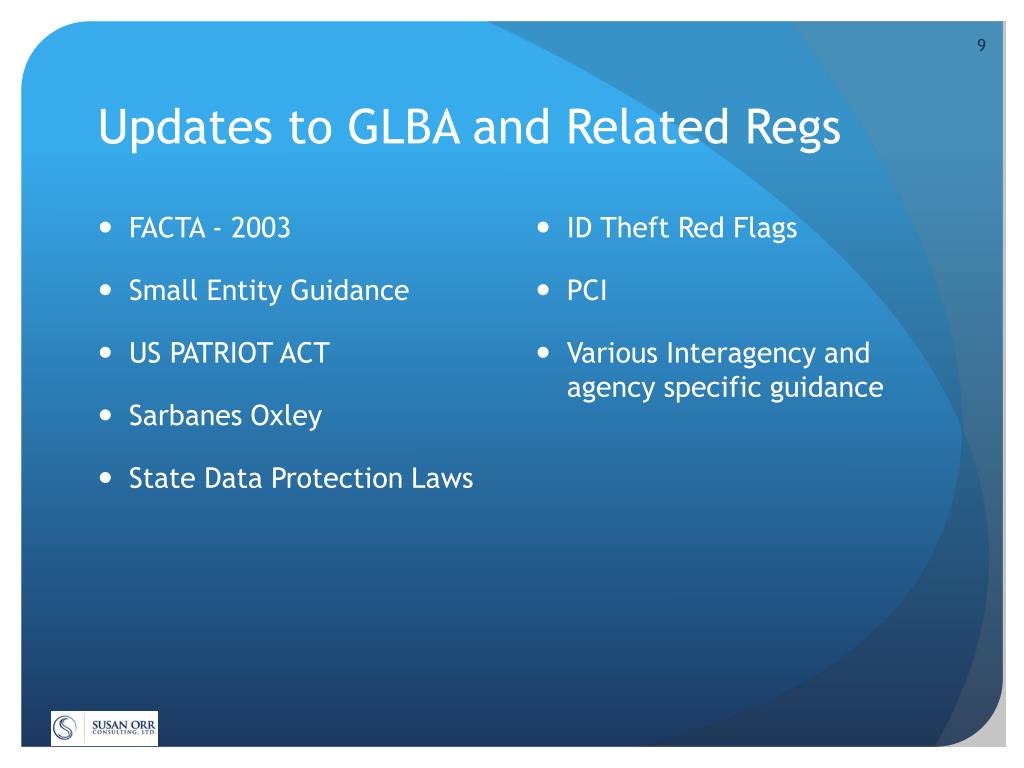 9

Updates to GLBA and Related Regs

- FACTA - 2003
- Small Entity Guidance
- US PATRIOT ACT
- Sarbanes Oxley
- State Data Protection Laws

- ID Theft Red Flags
- PCI
- Various Interagency and agency specific guidance

SUSAN ORR CONSULTING, LTD